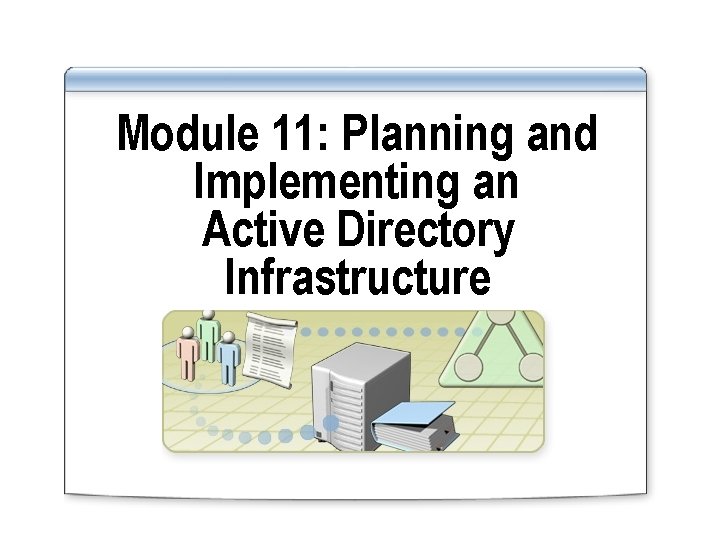 Module 11: Planning and Implementing an Active Directory Infrastructure